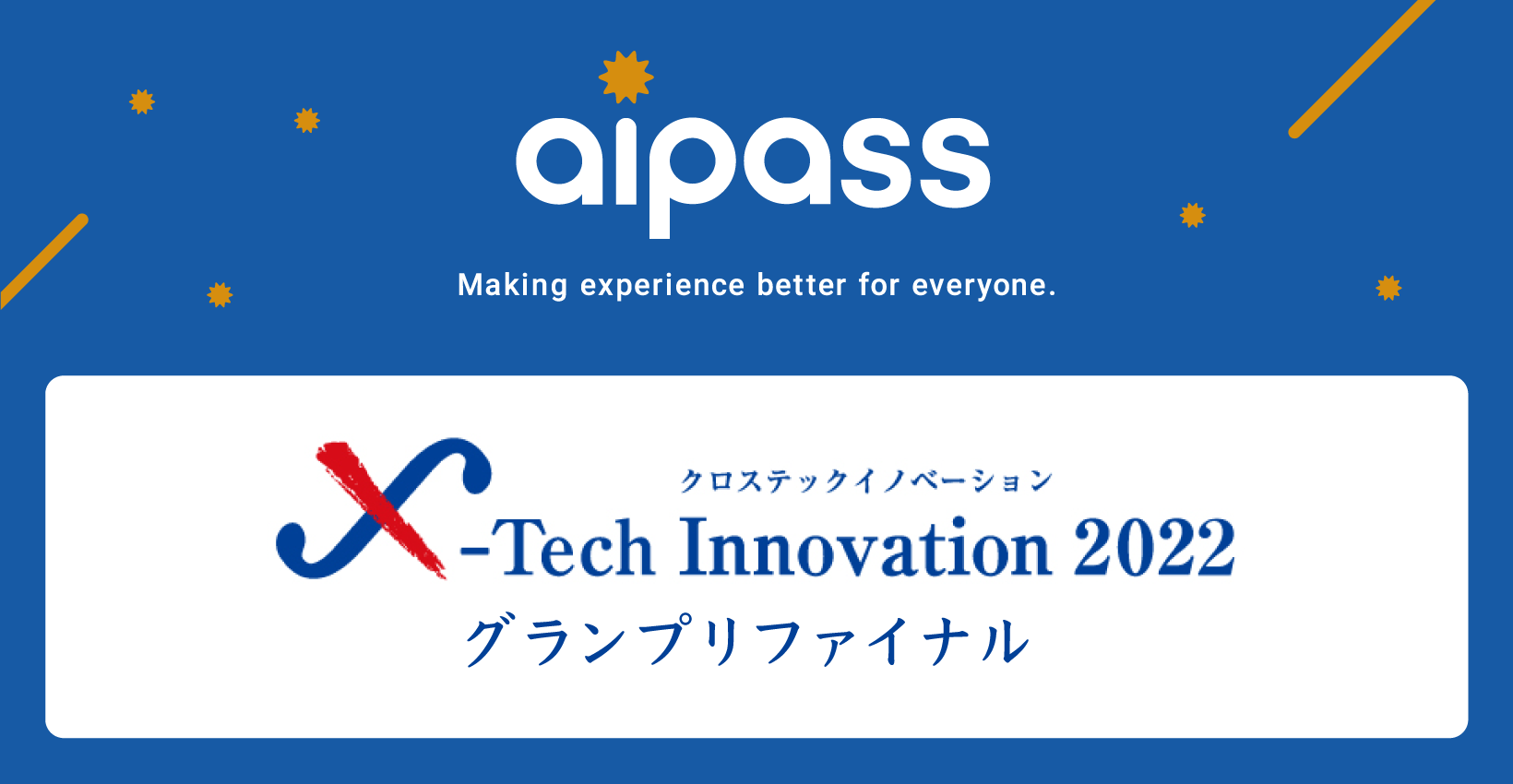 aipass

Making experience better for everyone.

クロステックイノベーション
X-Tech Innovation 2022
グランプリファイナル